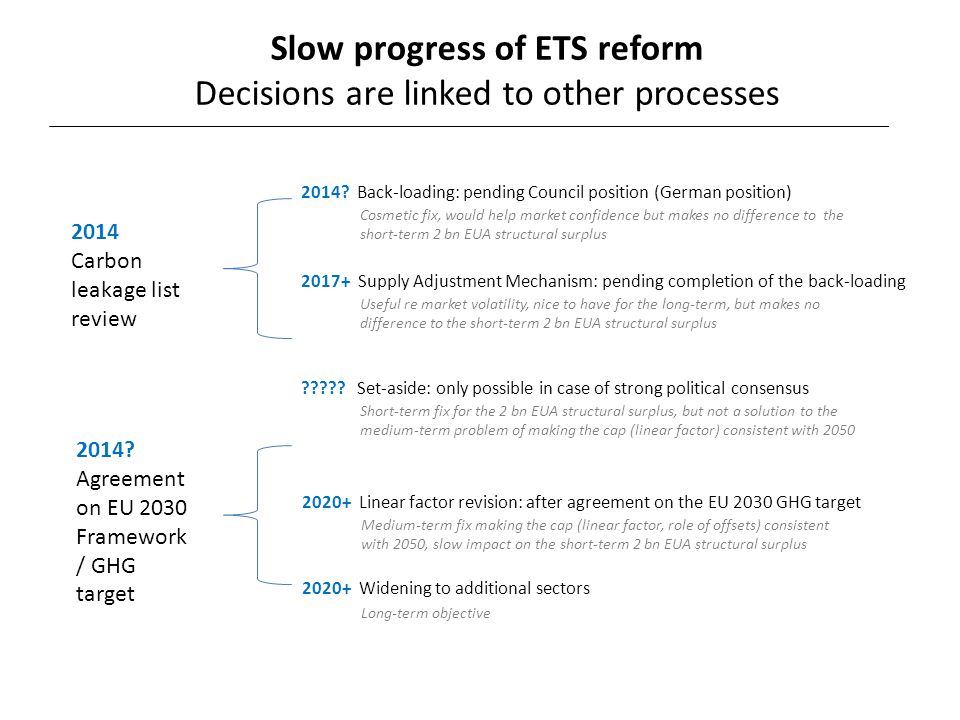 Slow progress of ETS reform
Decisions are linked to other processes

2014
Carbon leakage list review

2014? Back-loading: pending Council position (German position)
Cosmetic fix, would help market confidence but makes no difference to the short-term 2 bn EUA structural surplus

2017+ Supply Adjustment Mechanism: pending completion of the back-loading
Useful re market volatility, nice to have for the long-term, but makes no difference to the short-term 2 bn EUA structural surplus

????? Set-aside: only possible in case of strong political consensus
Short-term fix for the 2 bn EUA structural surplus, but not a solution to the medium-term problem of making the cap (linear factor) consistent with 2050

2014?
Agreement on EU 2030 Framework / GHG target

2020+ Linear factor revision: after agreement on the EU 2030 GHG target
Medium-term fix making the cap (linear factor, role of offsets) consistent with 2050, slow impact on the short-term 2 bn EUA structural surplus

2020+ Widening to additional sectors
Long-term objective